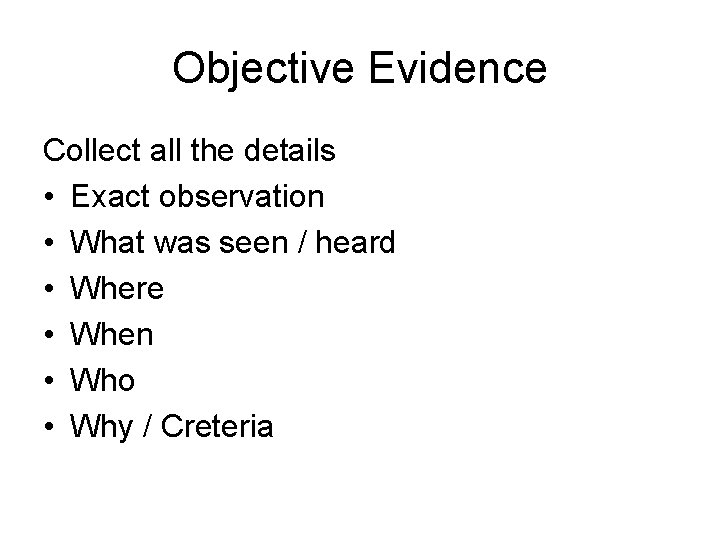 Objective Evidence

Collect all the details
• Exact observation
• What was seen / heard
• Where
• When
• Who
• Why / Creteria